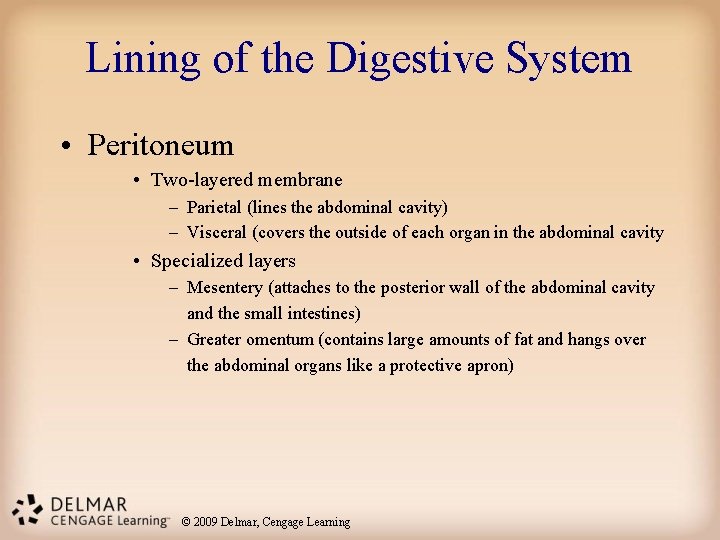 Lining of the Digestive System

• Peritoneum
  • Two-layered membrane
    – Parietal (lines the abdominal cavity)
    – Visceral (covers the outside of each organ in the abdominal cavity
  • Specialized layers
    – Mesentery (attaches to the posterior wall of the abdominal cavity and the small intestines)
    – Greater omentum (contains large amounts of fat and hangs over the abdominal organs like a protective apron)

DELMAR
CENGAGE Learning™

© 2009 Delmar, Cengage Learning